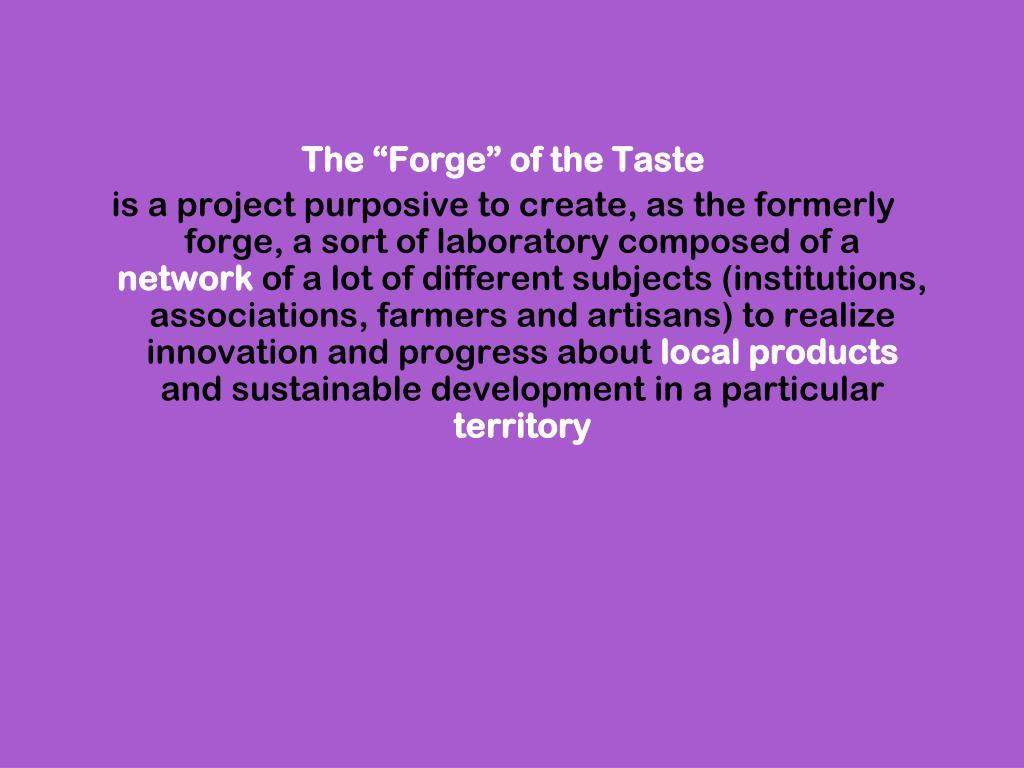 The “Forge” of the Taste

is a project purposive to create, as the formerly forge, a sort of laboratory composed of a network of a lot of different subjects (institutions, associations, farmers and artisans) to realize innovation and progress about local products and sustainable development in a particular territory